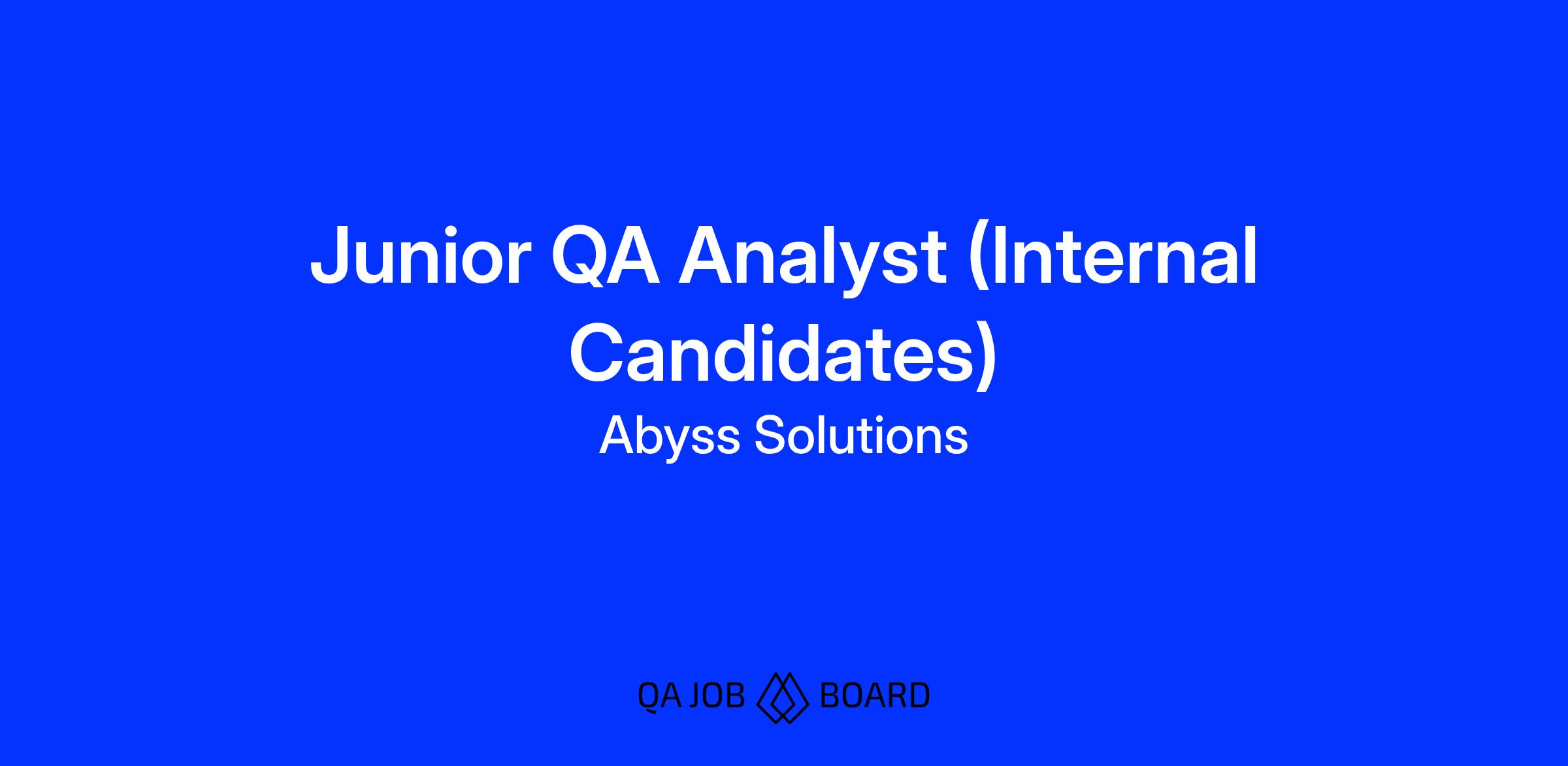 Junior QA Analyst (Internal Candidates)

Abyss Solutions

QA JOB BOARD